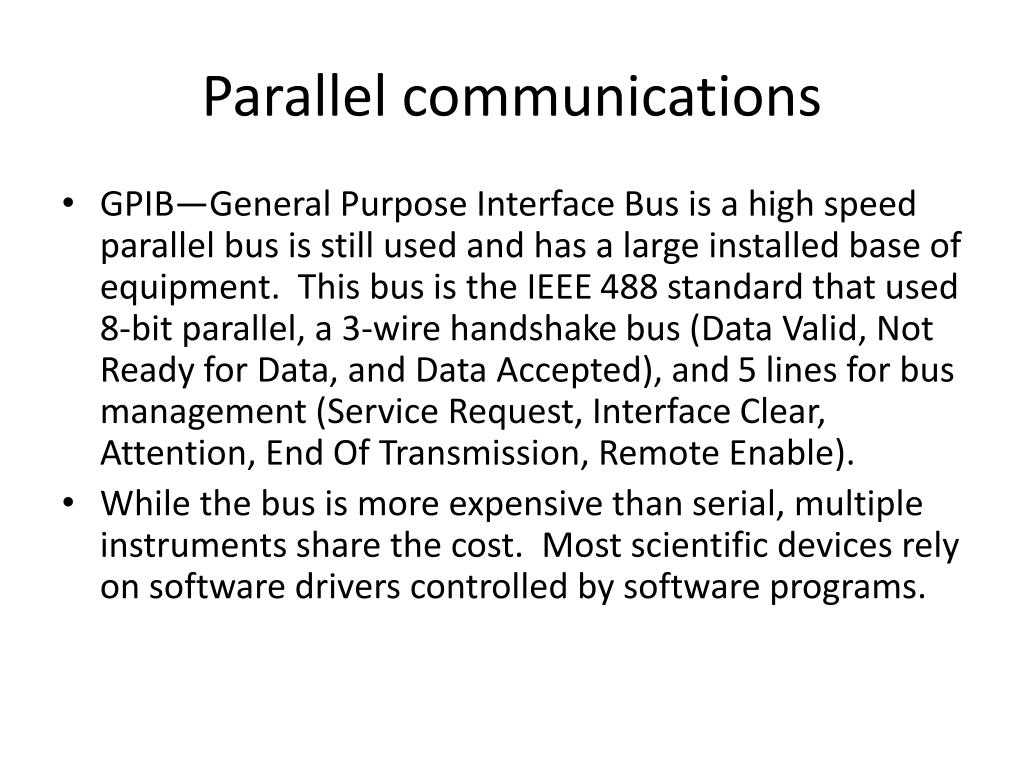 Parallel communications

• GPIB—General Purpose Interface Bus is a high speed parallel bus is still used and has a large installed base of equipment. This bus is the IEEE 488 standard that used 8-bit parallel, a 3-wire handshake bus (Data Valid, Not Ready for Data, and Data Accepted), and 5 lines for bus management (Service Request, Interface Clear, Attention, End Of Transmission, Remote Enable).
• While the bus is more expensive than serial, multiple instruments share the cost. Most scientific devices rely on software drivers controlled by software programs.